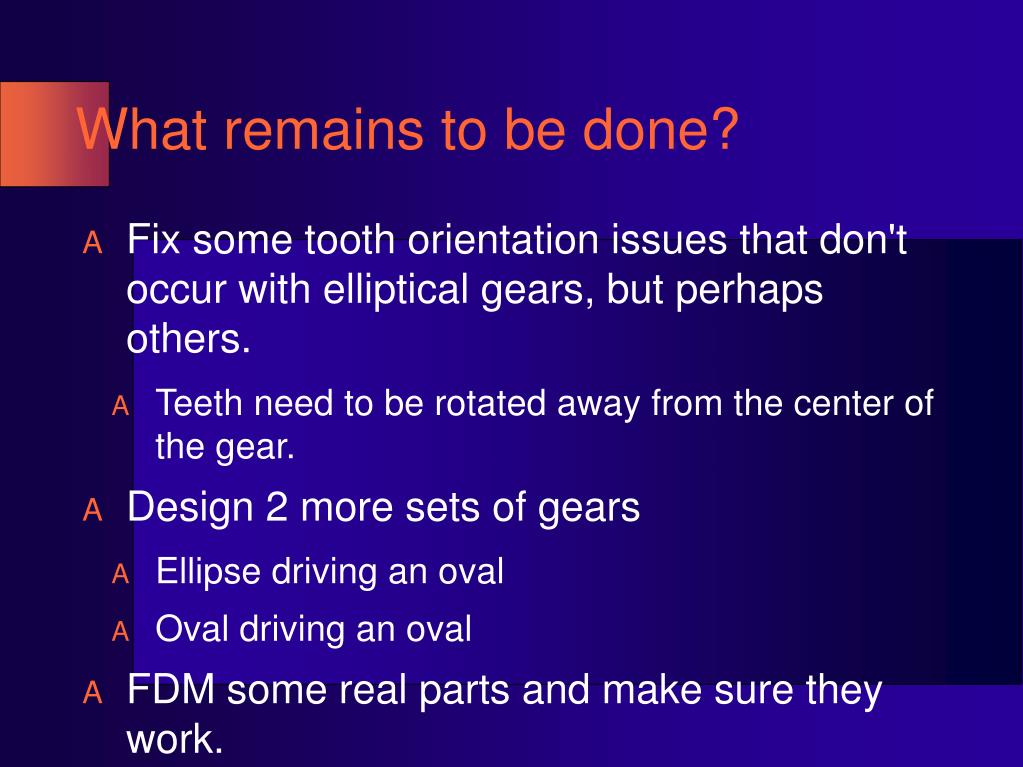 What remains to be done?

A Fix some tooth orientation issues that don't occur with elliptical gears, but perhaps others.

A Teeth need to be rotated away from the center of the gear.

A Design 2 more sets of gears

A Ellipse driving an oval

A Oval driving an oval

A FDM some real parts and make sure they work.